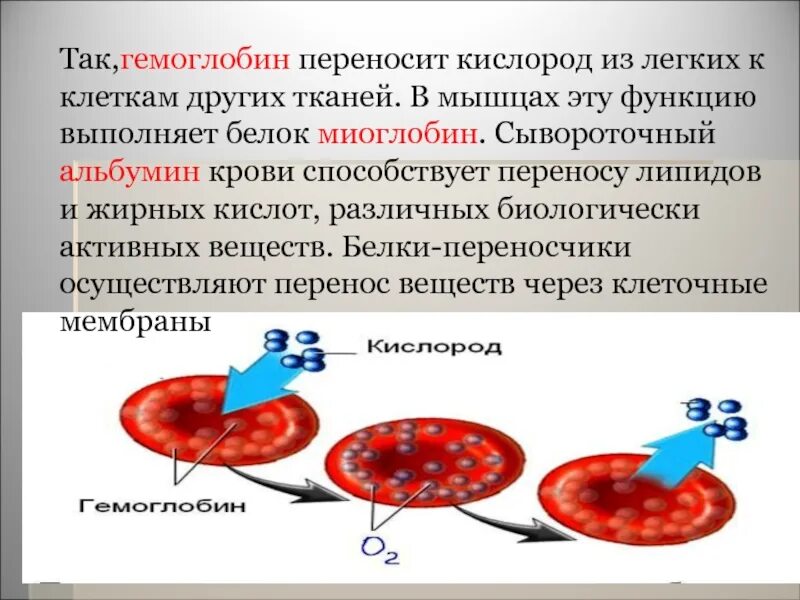 Так,гемоглобин переносит кислород из легких к клеткам других тканей. В мышцах эту функцию выполняет белок миоглобин. Сывороточный альбумин крови способствует переносу липидов и жирных кислот, различных биологически активных веществ. Белки-переносчики осуществляют перенос веществ через клеточные мембраны

Кислород

Гемоглобин

$O_2$